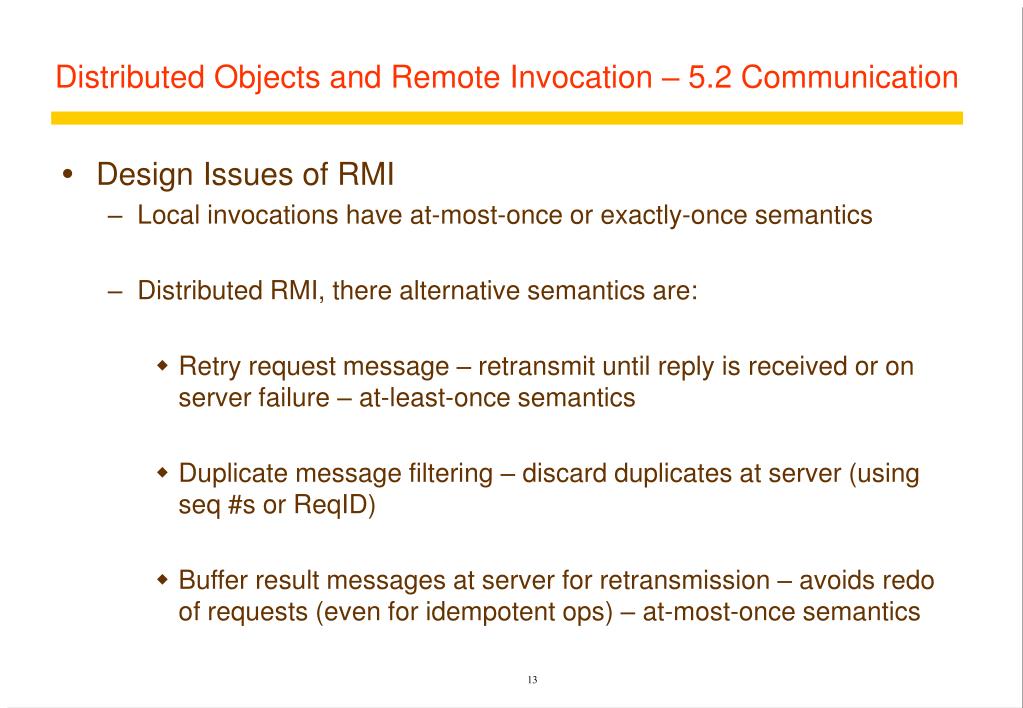 Distributed Objects and Remote Invocation – 5.2 Communication

• Design Issues of RMI

– Local invocations have at-most-once or exactly-once semantics

– Distributed RMI, there alternative semantics are:

◆ Retry request message – retransmit until reply is received or on server failure – at-least-once semantics

◆ Duplicate message filtering – discard duplicates at server (using seq #s or ReqID)

◆ Buffer result messages at server for retransmission – avoids redo of requests (even for idempotent ops) – at-most-once semantics

13